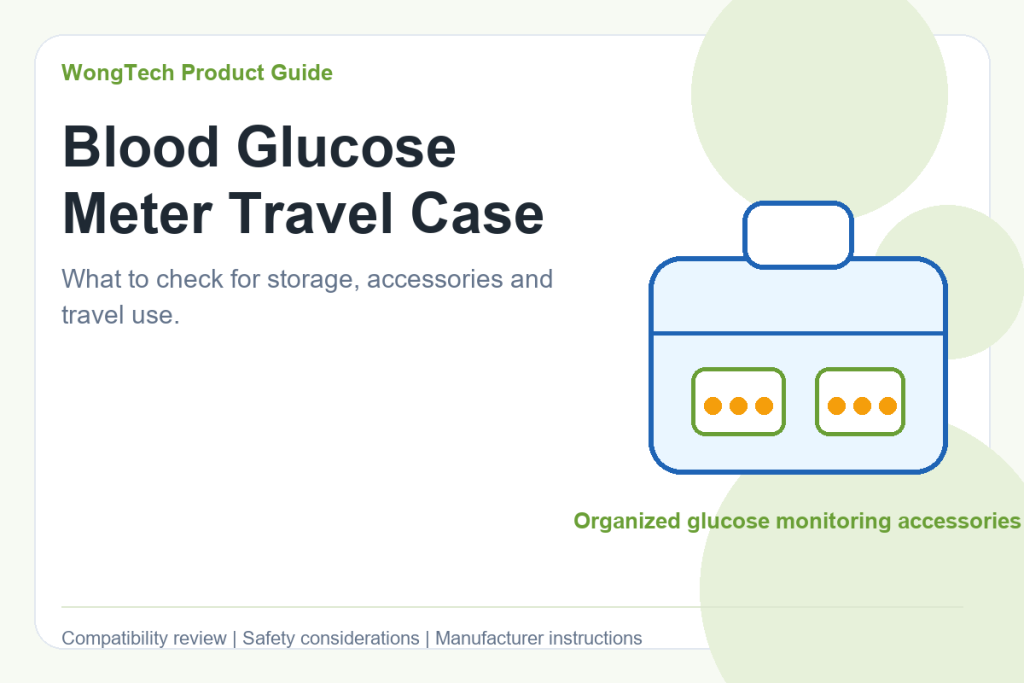 WongTech Product Guide

Blood Glucose Meter Travel Case

What to check for storage, accessories and travel use.

Organized glucose monitoring accessories

Compatibility review | Safety considerations | Manufacturer instructions